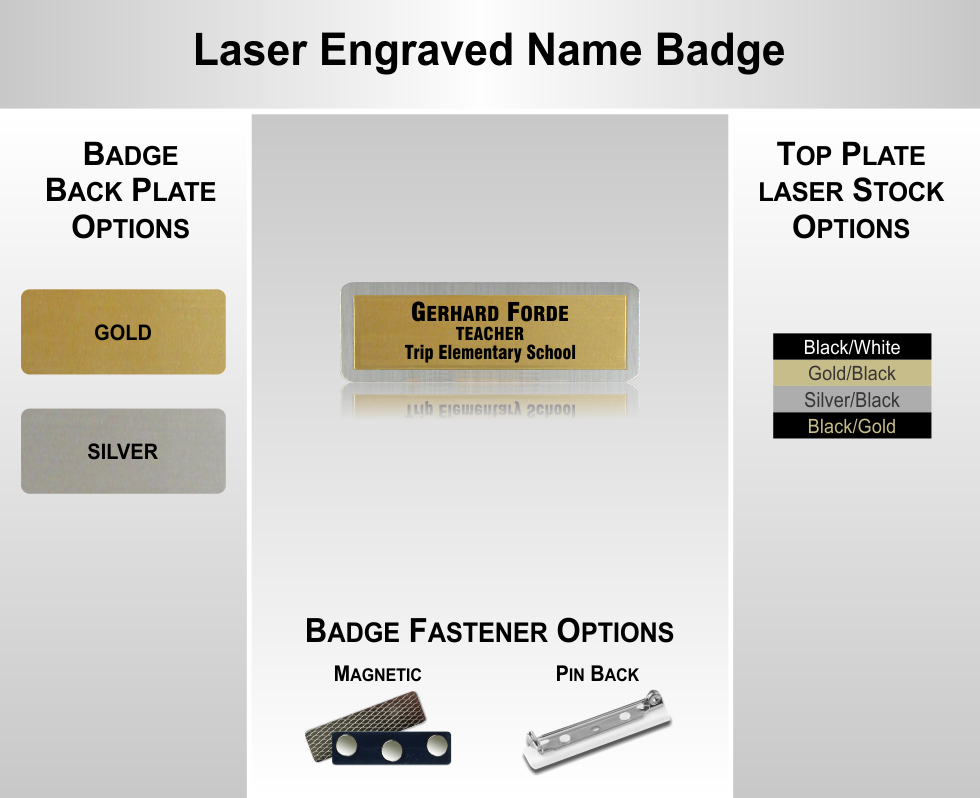 Laser Engraved Name Badge

BADGE BACK PLATE OPTIONS

GOLD

SILVER

GERHARD FORDE
TEACHER
Trip Elementary School

TOP PLATE LASER STOCK OPTIONS

Black/White
Gold/Black
Silver/Black
Black/Gold

BADGE FASTENER OPTIONS

MAGNETIC

PIN BACK